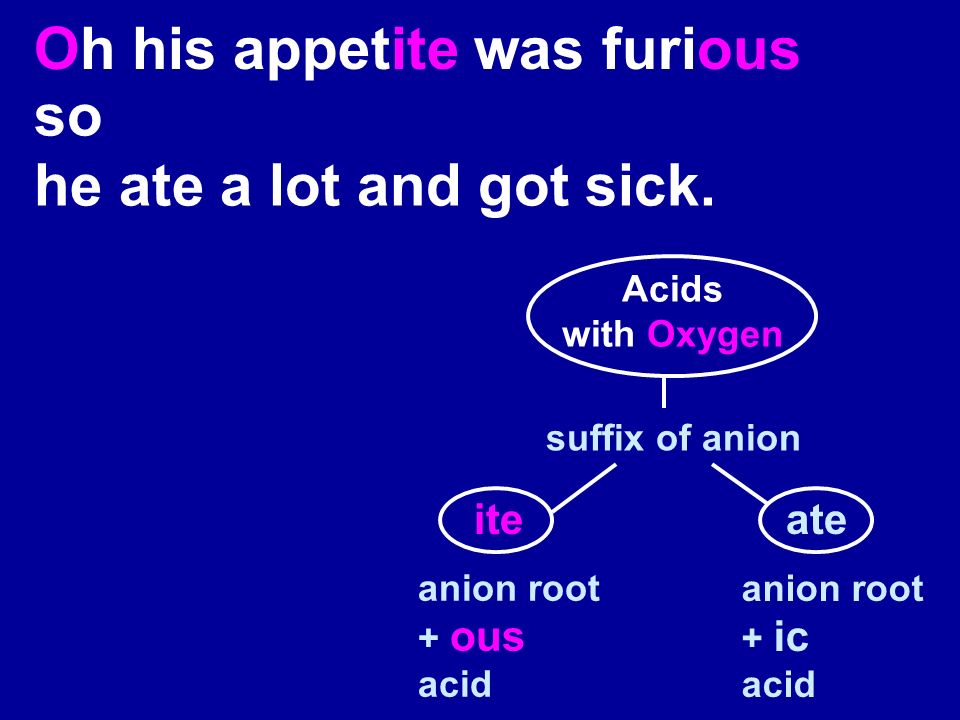 Oh his appetite was furious
so
he ate a lot and got sick.

Acids with Oxygen

suffix of anion

ite

ate

anion root
+ ous
acid

anion root
+ ic
acid